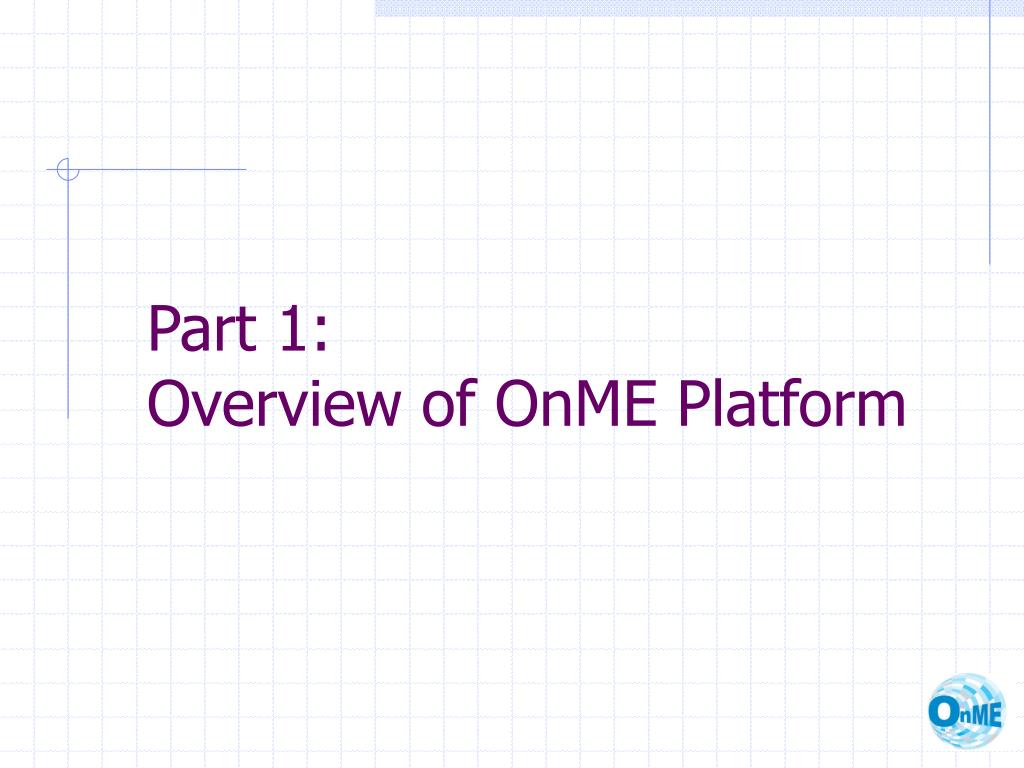 Part 1:
Overview of OnME Platform

OnME